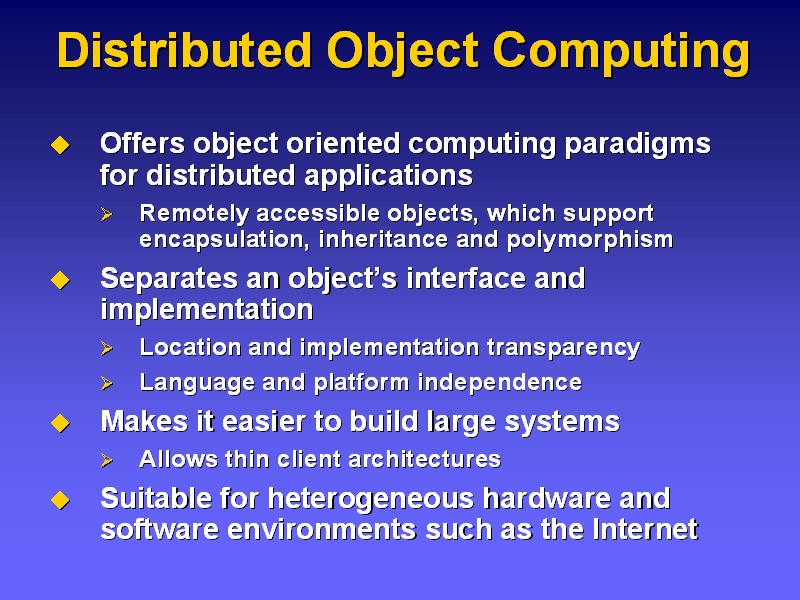 Distributed Object Computing

◆ Offers object oriented computing paradigms for distributed applications

➢ Remotely accessible objects, which support encapsulation, inheritance and polymorphism

◆ Separates an object's interface and implementation

➢ Location and implementation transparency

➢ Language and platform independence

◆ Makes it easier to build large systems

➢ Allows thin client architectures

◆ Suitable for heterogeneous hardware and software environments such as the Internet